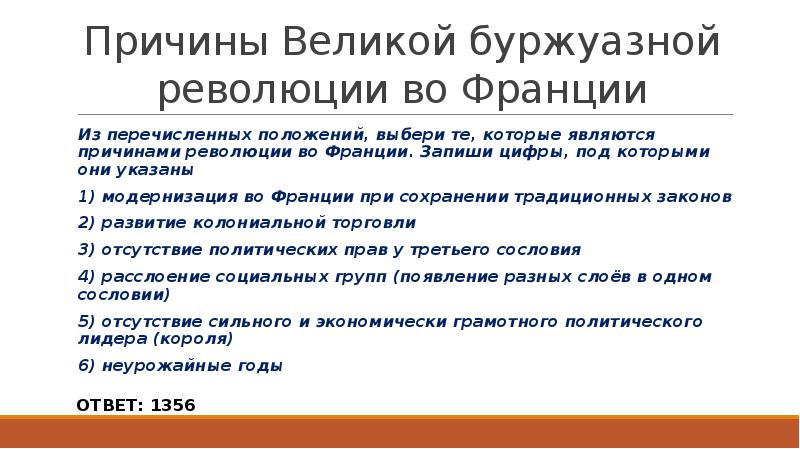 Причины Великой буржуазной революции во Франции

Из перечисленных положений, выбери те, которые являются причинами революции во Франции. Запиши цифры, под которыми они указаны

1) модернизация во Франции при сохранении традиционных законов

2) развитие колониальной торговли

3) отсутствие политических прав у третьего сословия

4) расслоение социальных групп (появление разных слоёв в одном сословии)

5) отсутствие сильного и экономически грамотного политического лидера (короля)

6) неурожайные годы

ОТВЕТ: 1356